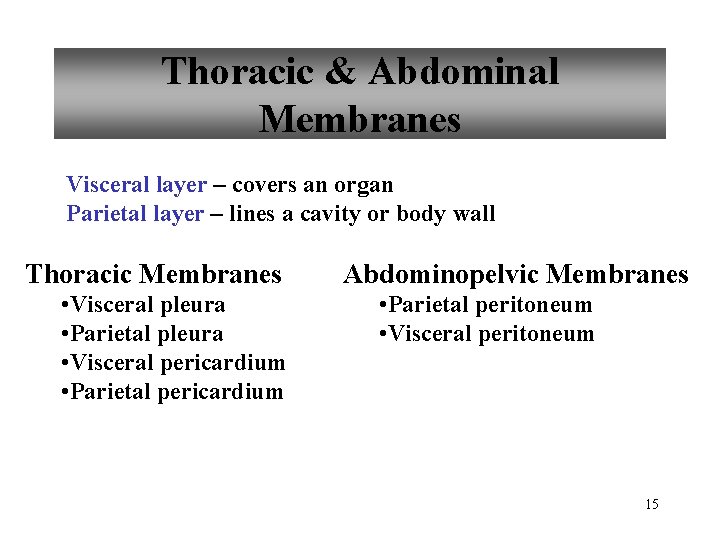 Thoracic & Abdominal Membranes

Visceral layer – covers an organ
Parietal layer – lines a cavity or body wall

Thoracic Membranes
•Visceral pleura
•Parietal pleura
•Visceral pericardium
•Parietal pericardium

Abdominopelvic Membranes
•Parietal peritoneum
•Visceral peritoneum

15